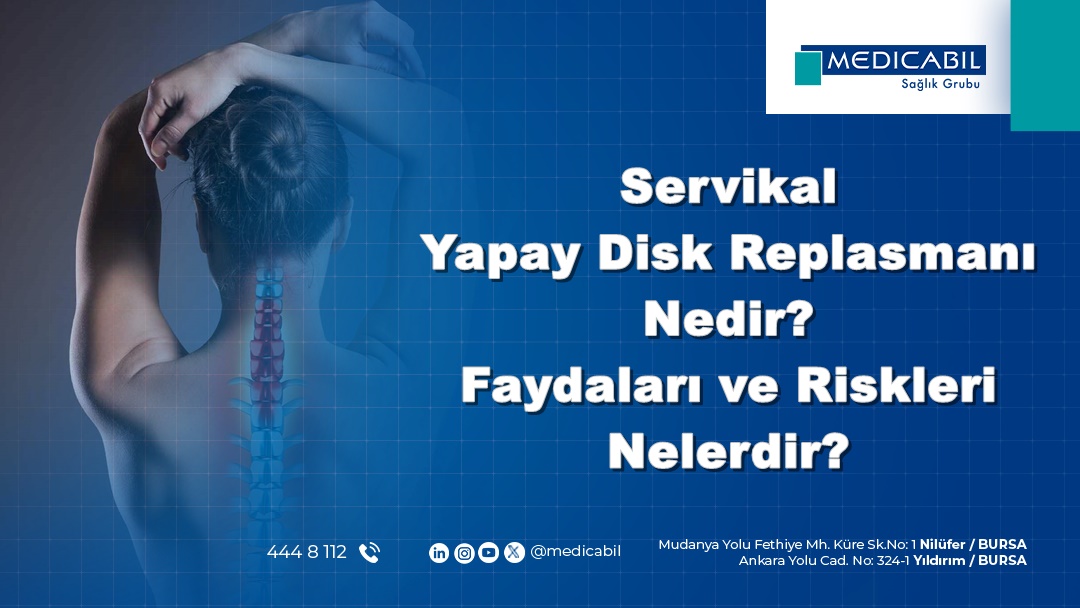 MEDICABIL
Sağlık Grubu

Servikal
Yapay Disk Replasmanı
Nedir?
Faydaları ve Riskleri
Nelerdir?

444 8 112

@medicabil

Mudanya Yolu Fethiye Mh. Küre Sk.No: 1 Nilüfer / BURSA
Ankara Yolu Cad. No: 324-1 Yıldırım / BURSA